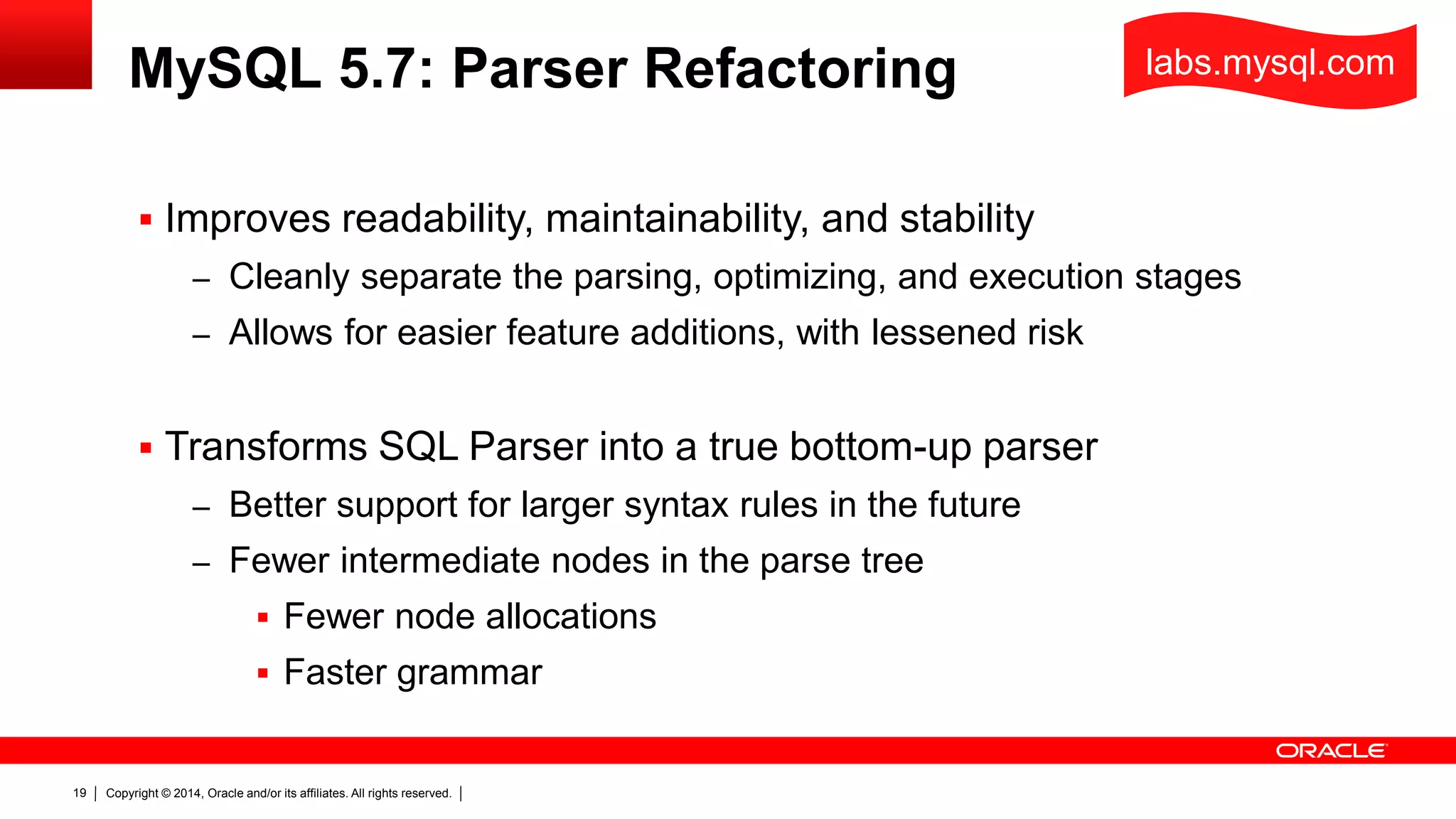 MySQL 5.7: Parser Refactoring

labs.mysql.com

▪ Improves readability, maintainability, and stability
– Cleanly separate the parsing, optimizing, and execution stages
– Allows for easier feature additions, with lessened risk

▪ Transforms SQL Parser into a true bottom-up parser
– Better support for larger syntax rules in the future
– Fewer intermediate nodes in the parse tree
▪ Fewer node allocations
▪ Faster grammar

ORACLE

19 | Copyright © 2014, Oracle and/or its affiliates. All rights reserved. |